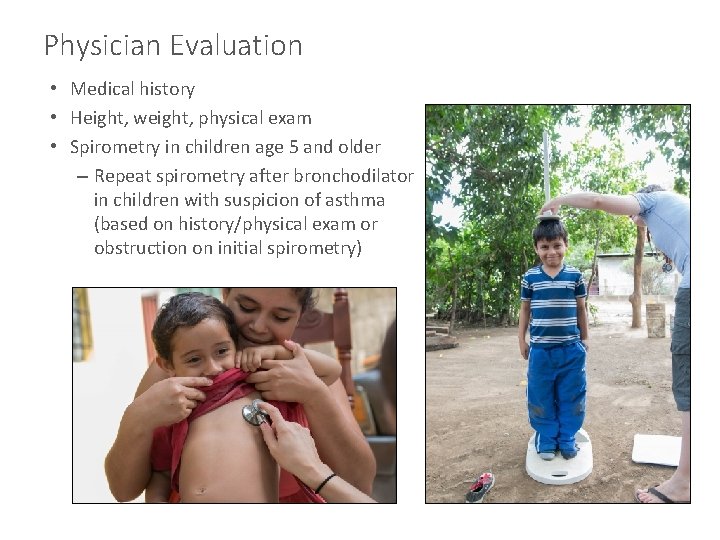 Physician Evaluation

• Medical history
• Height, weight, physical exam
• Spirometry in children age 5 and older
- Repeat spirometry after bronchodilator in children with suspicion of asthma (based on history/physical exam or obstruction on initial spirometry)